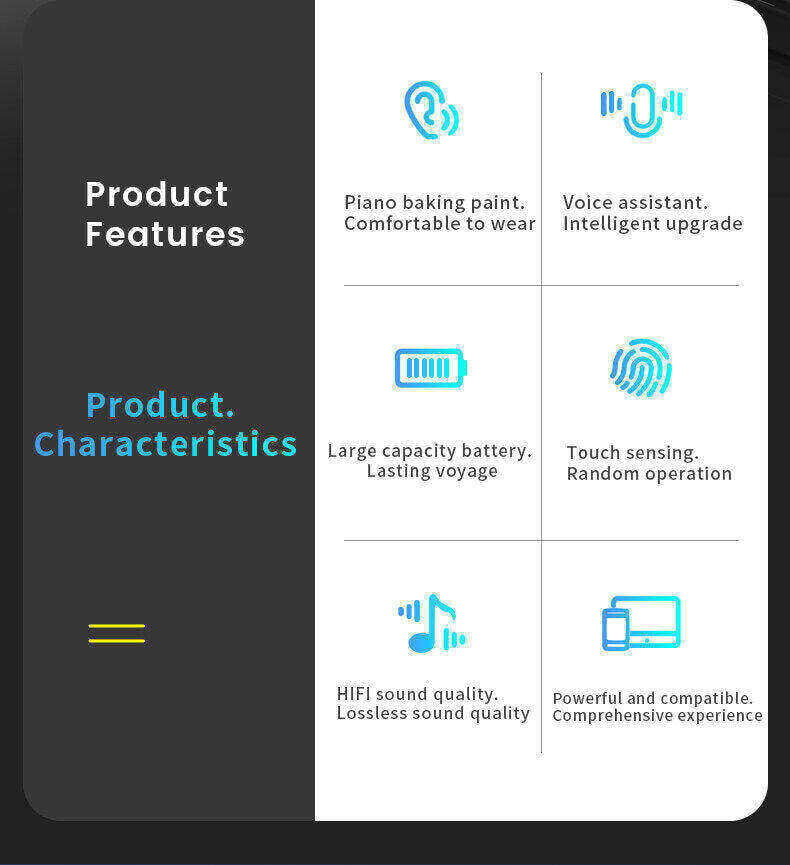 Product
Features

Product.
Characteristics

Piano baking paint.
Comfortable to wear

Voice assistant.
Intelligent upgrade

Large capacity battery.
Lasting voyage

Touch sensing.
Random operation

HIFI sound quality.
Lossless sound quality

Powerful and compatible.
Comprehensive experience